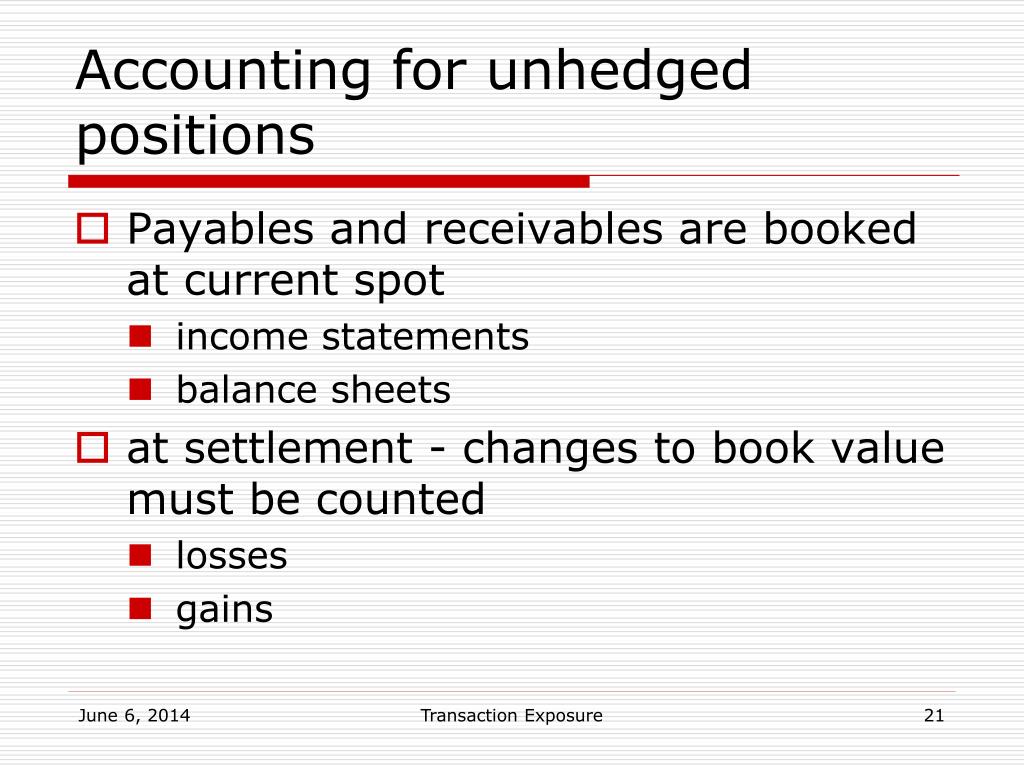 Accounting for unhedged positions

Payables and receivables are booked at current spot

income statements

balance sheets

at settlement - changes to book value must be counted

losses

gains

June 6, 2014

Transaction Exposure

21